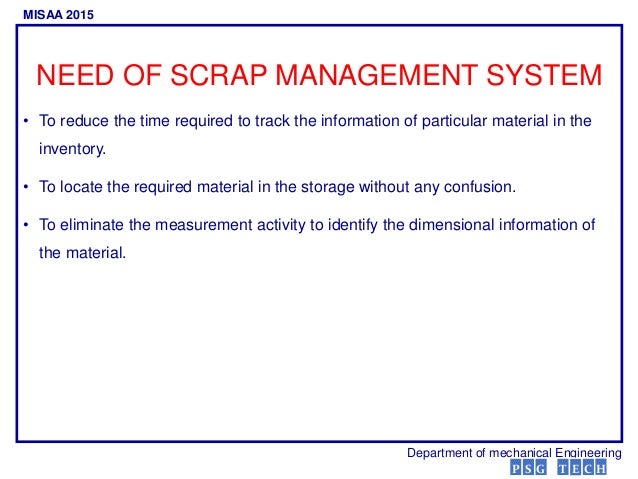 MISAA 2015

NEED OF SCRAP MANAGEMENT SYSTEM

• To reduce the time required to track the information of particular material in the inventory.

• To locate the required material in the storage without any confusion.

• To eliminate the measurement activity to identify the dimensional information of the material.

Department of mechanical Engineering

PSG TECH